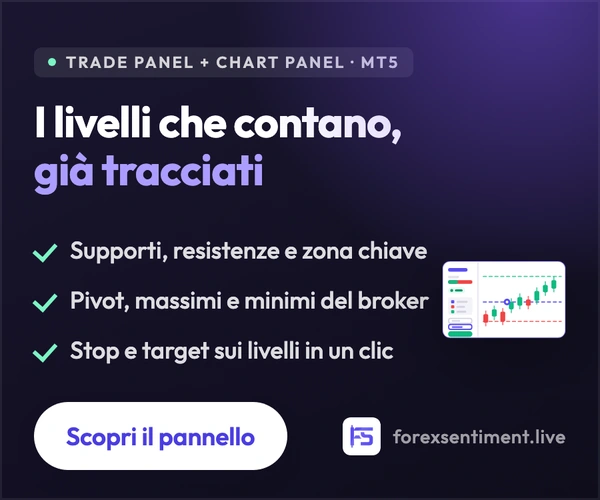 • TRADE PANEL + CHART PANEL · MT5

I livelli che contano, già tracciati

✓ Supporti, resistenze e zona chiave

✓ Pivot, massimi e minimi del broker

✓ Stop e target sui livelli in un clic

Scopri il pannello

FS forexsentiment.live